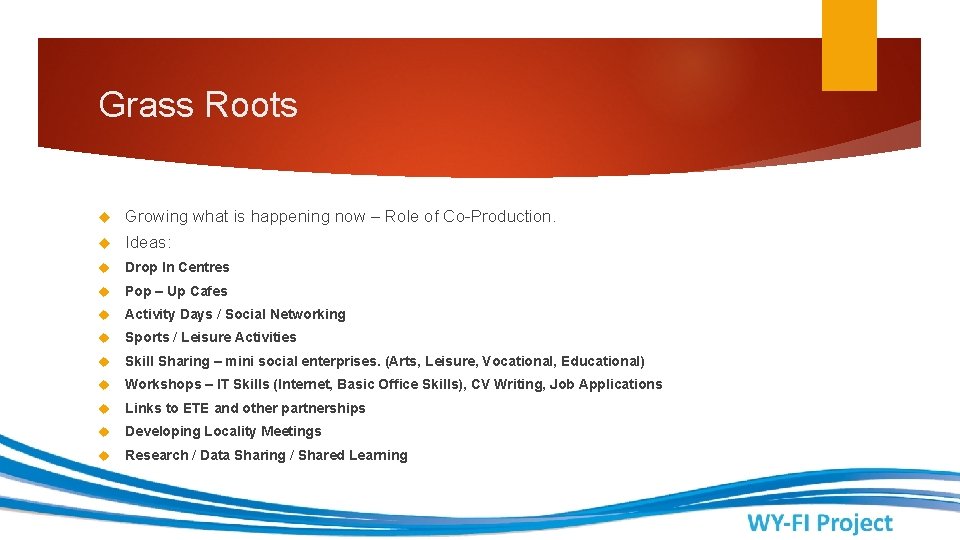 Grass Roots

Growing what is happening now – Role of Co-Production.

Ideas:

Drop In Centres

Pop – Up Cafes

Activity Days / Social Networking

Sports / Leisure Activities

Skill Sharing – mini social enterprises. (Arts, Leisure, Vocational, Educational)

Workshops – IT Skills (Internet, Basic Office Skills), CV Writing, Job Applications

Links to ETE and other partnerships

Developing Locality Meetings

Research / Data Sharing / Shared Learning

WY-FI Project